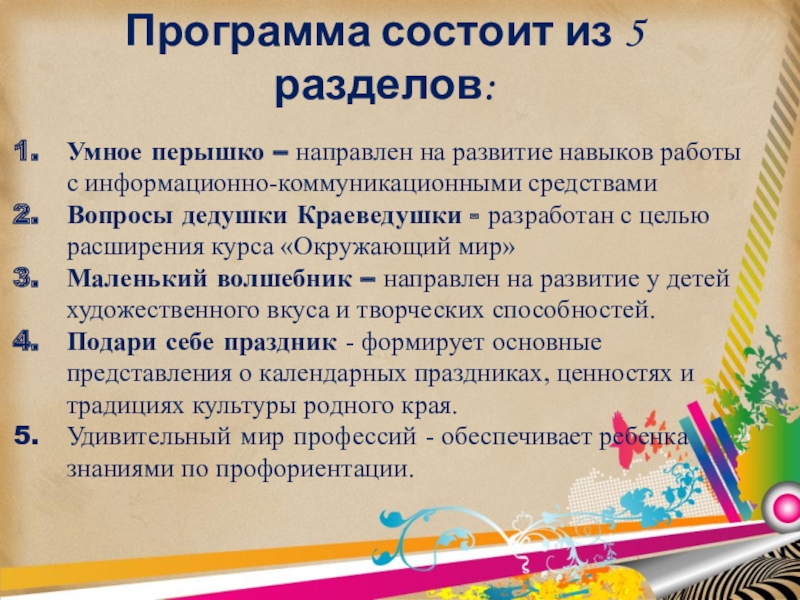 Программа состоит из 5 разделов:

1. Умное перышко – направлен на развитие навыков работы с информационно-коммуникационными средствами
2. Вопросы дедушки Краеведушки - разработан с целью расширения курса «Окружающий мир»
3. Маленький волшебник – направлен на развитие у детей художественного вкуса и творческих способностей.
4. Подари себе праздник - формирует основные представления о календарных праздниках, ценностях и традициях культуры родного края.
5. Удивительный мир профессий - обеспечивает ребенка знаниями по профориентации.